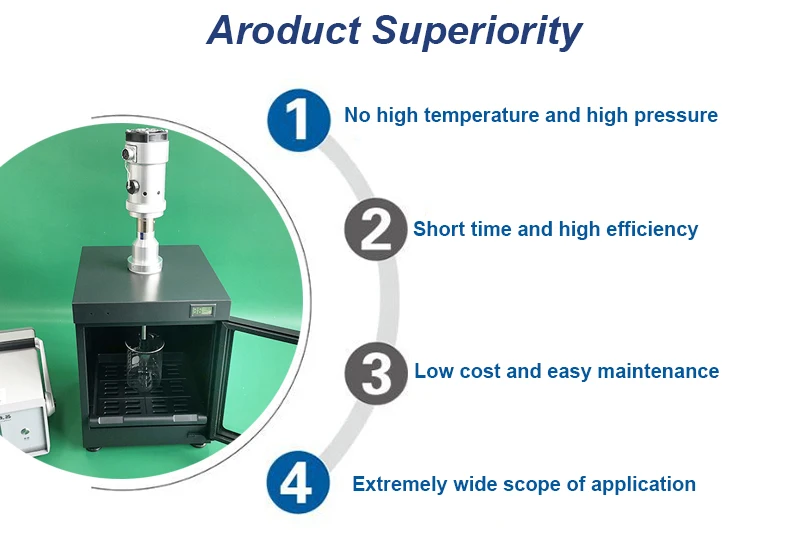 Aroduct Superiority

1 No high temperature and high pressure

2 Short time and high efficiency

3 Low cost and easy maintenance

4 Extremely wide scope of application